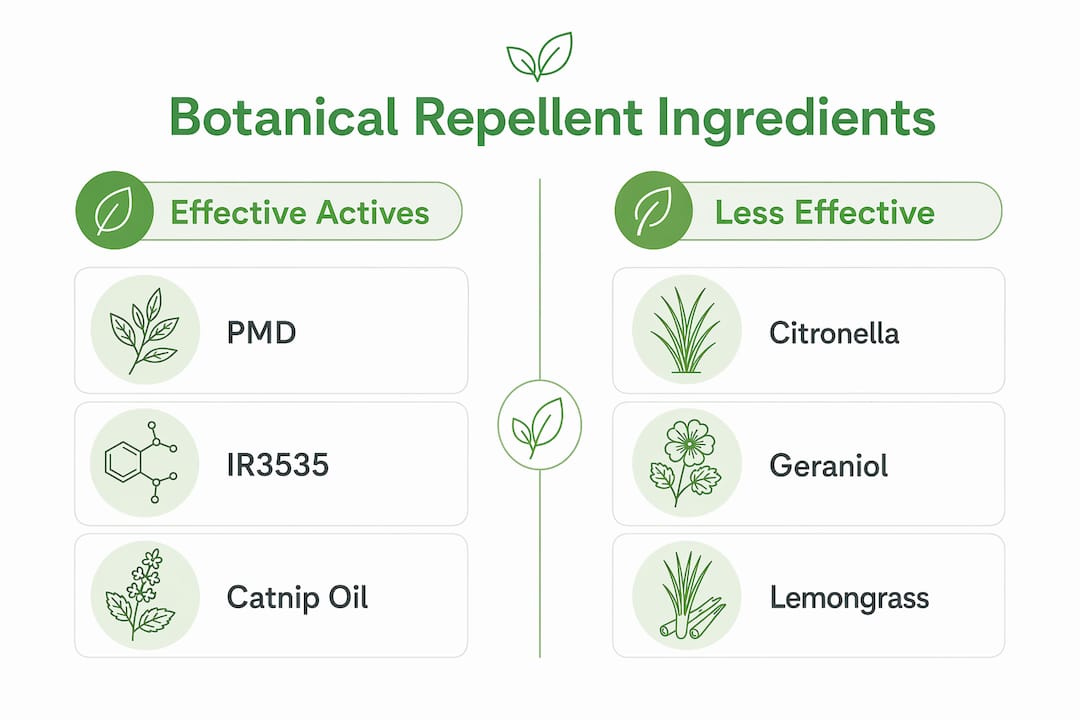 Botanical Repellent Ingredients

Effective Actives

PMD

IR3535

Catnip Oil

Less Effective

Citronella

Geraniol

Lemongrass